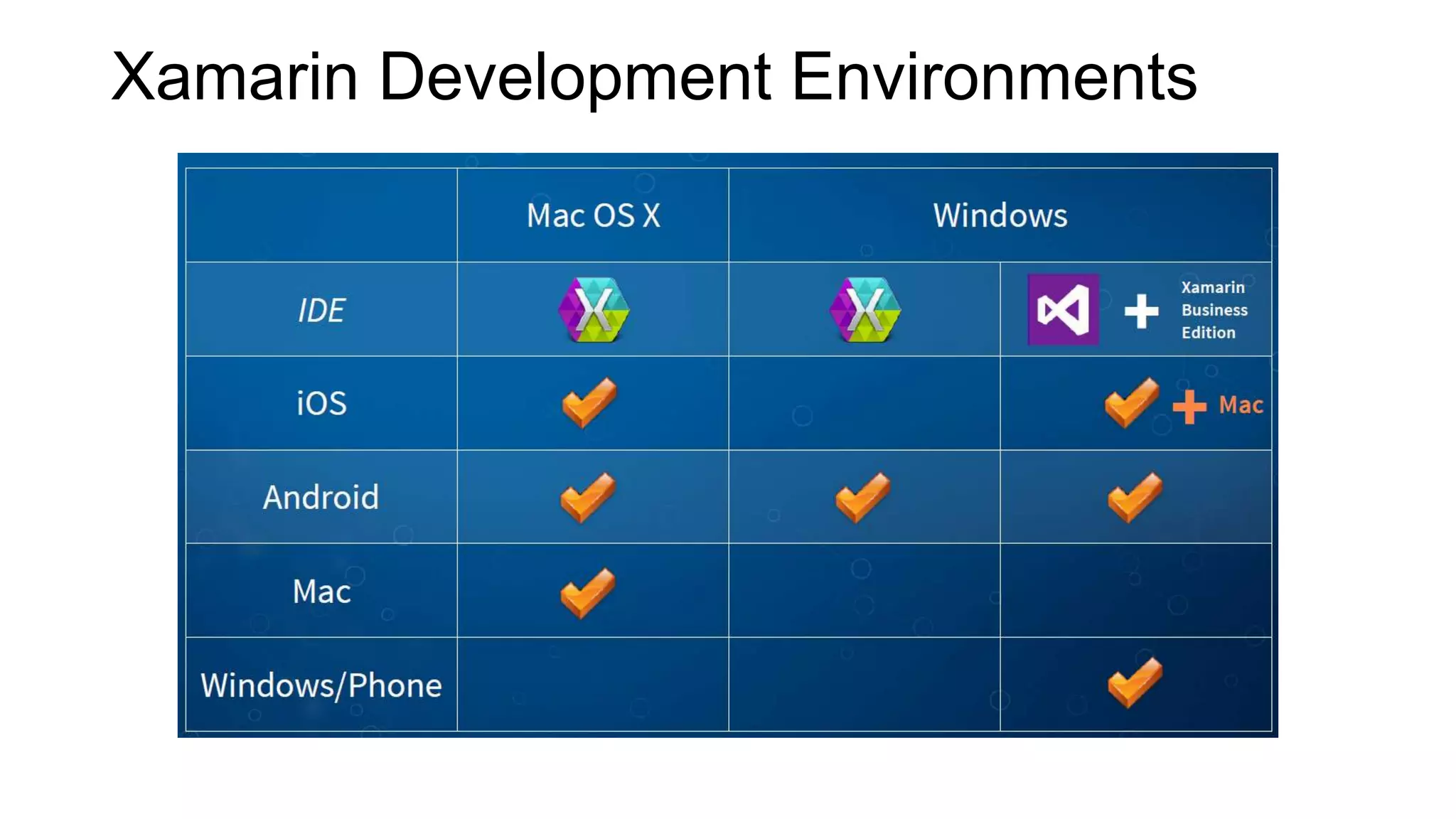 Xamarin Development Environments

| | Mac OS X | Windows | |
|---|---|---|---|
| IDE | X | X | + Xamarin Business Edition |
| iOS | ✓ | | ✓ + Mac |
| Android | ✓ | ✓ | ✓ |
| Mac | ✓ | | |
| Windows/Phone | | | ✓ |